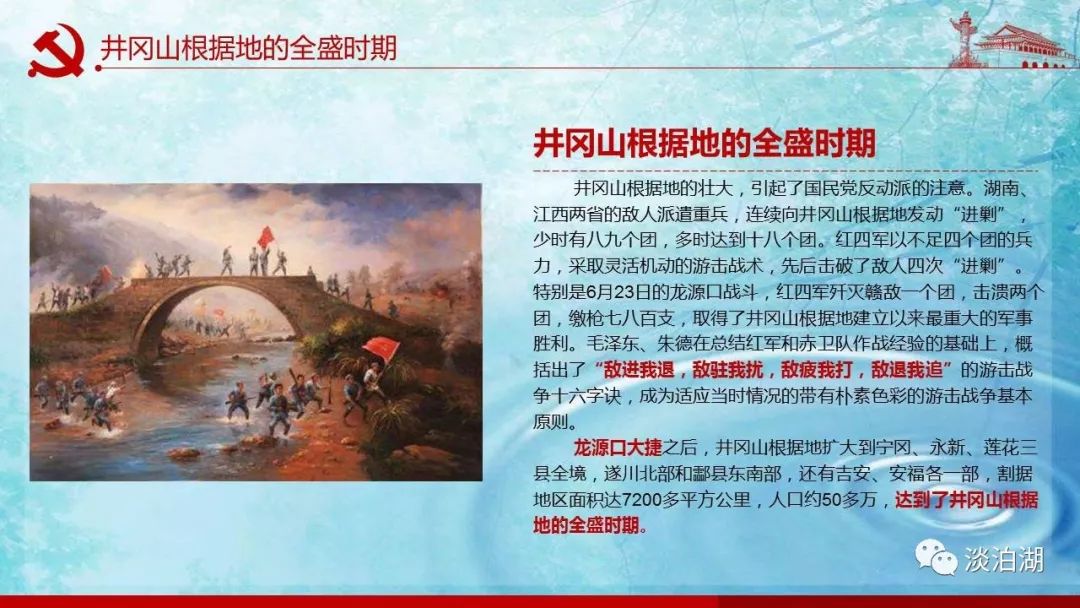 井冈山根据地的全盛时期

井冈山根据地的全盛时期

井冈山根据地的壮大，引起了国民党反动派的注意。湖南、江西两省的敌人派遣重兵，连续向井冈山根据地发动“进剿”，少时有八九个团，多时达到十八个团。红四军以不足四个团的兵力，采取灵活机动的游击战术，先后击破了敌人四次“进剿”。特别是6月23日的龙源口战斗，红四军歼灭赣敌一个团，击溃两个团，缴枪七八百支，取得了井冈山根据地建立以来最重大的军事胜利。毛泽东、朱德在总结红军和赤卫队作战经验的基础上，概括出了“敌进我退，敌驻我扰，敌疲我打，敌退我追”的游击战争十六字诀，成为适应当时情况的带有朴素色彩的游击战争基本原则。

龙源口大捷之后，井冈山根据地扩大到宁冈、永新、莲花三县全境，遂川北部和酃县东南部，还有吉安、安福各一部，割据地区面积达7200多平方公里，人口约50多万，达到了井冈山根据地的全盛时期。

淡泊湖